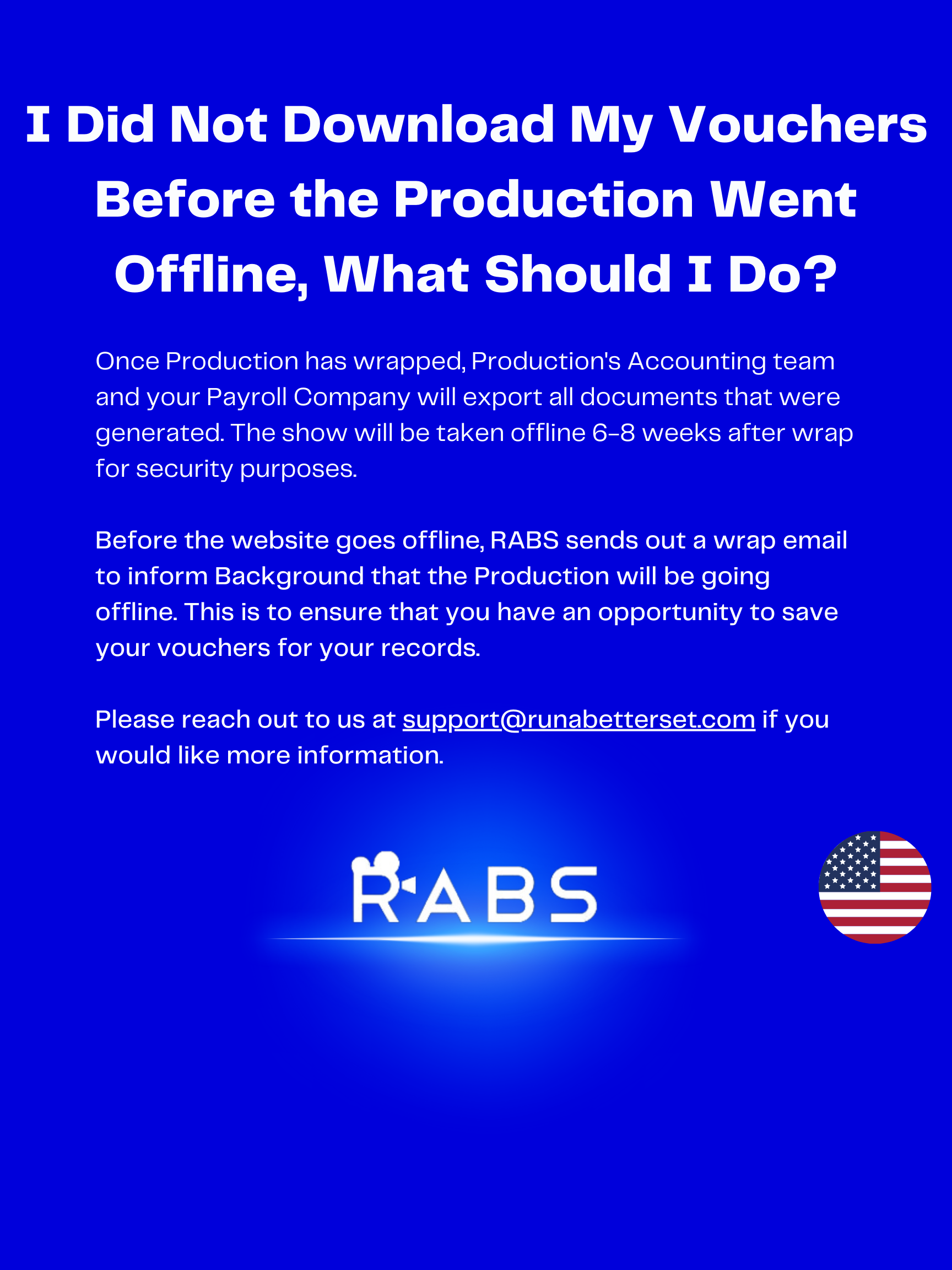 I Did Not Download My Vouchers Before the Production Went Offline, What Should I Do?

Once Production has wrapped, Production's Accounting team and your Payroll Company will export all documents that were generated. The show will be taken offline 6-8 weeks after wrap for security purposes.

Before the website goes offline, RABS sends out a wrap email to inform Background that the Production will be going offline. This is to ensure that you have an opportunity to save your vouchers for your records.

Please reach out to us at support@runabetterset.com if you would like more information.

RABS